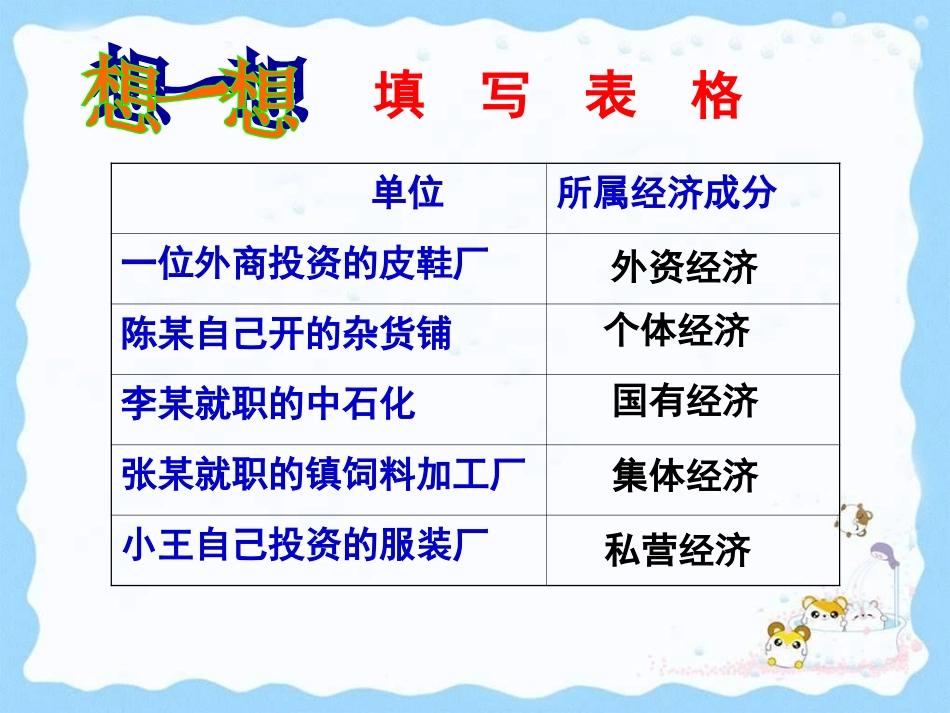 想一想 填 写 表 格

| 单位 | 所属经济成分 |
|---|---|
| 一位外商投资的皮鞋厂 | 外资经济 |
| 陈某自己开的杂货铺 | 个体经济 |
| 李某就职的中石化 | 国有经济 |
| 张某就职的镇饲料加工厂 | 集体经济 |
| 小王自己投资的服装厂 | 私营经济 |